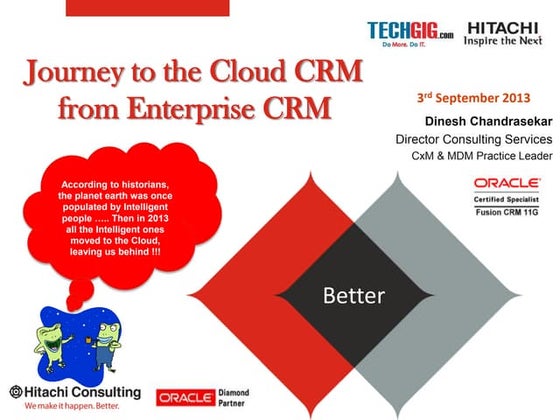 TECHGIG.com
Do More. Do IT.

HITACHI
Inspire the Next

Journey to the Cloud CRM from Enterprise CRM

3rd September 2013

Dinesh Chandrasekar
Director Consulting Services
CxM & MDM Practice Leader

ORACLE
Certified Specialist
Fusion CRM 11G

According to historians, the planet earth was once populated by Intelligent people ….. Then in 2013 all the Intelligent ones moved to the Cloud, leaving us behind !!!

Better

Hitachi Consulting
We make it happen. Better.

ORACLE Diamond Partner